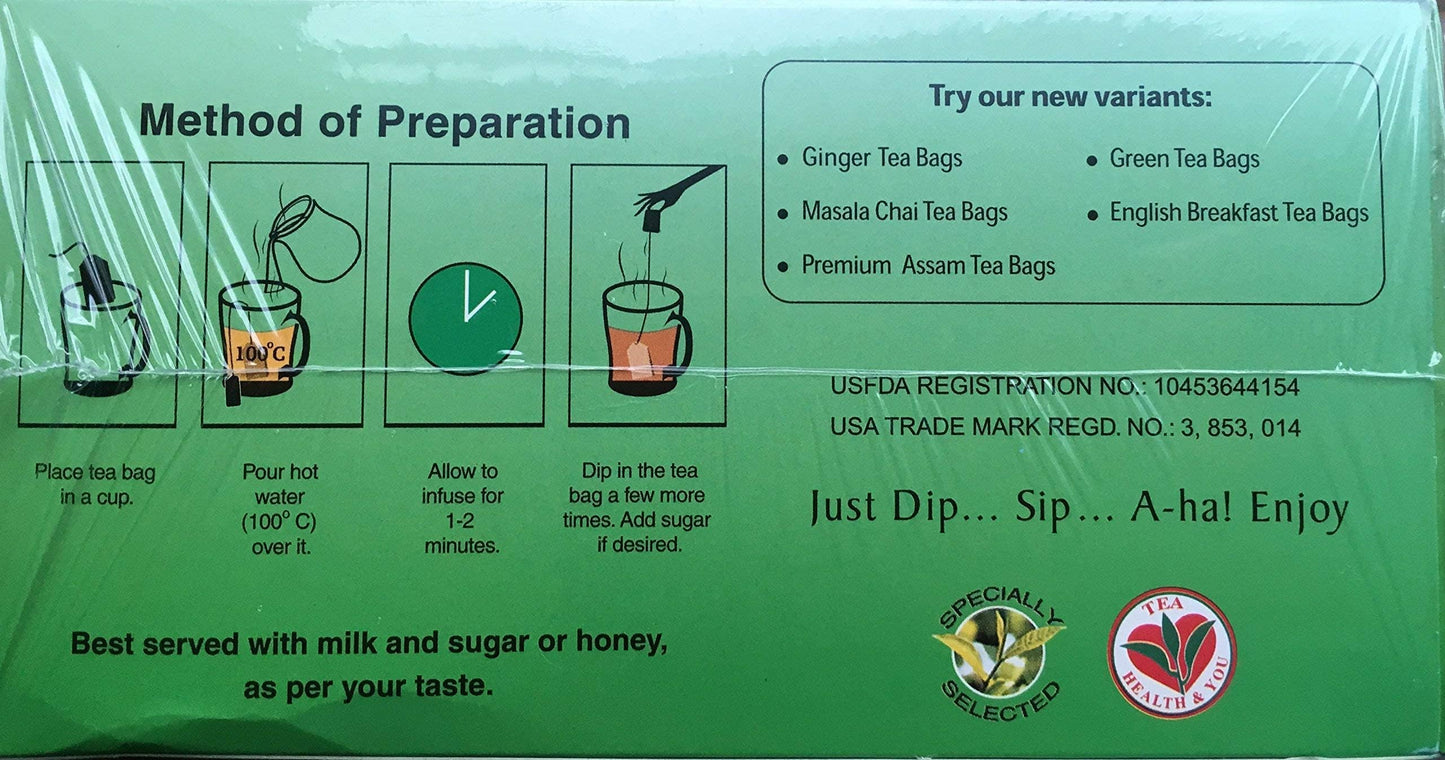 Method of Preparation

100°C

Place tea bag in a cup.

Pour hot water (100° C) over it.

Allow to infuse for 1-2 minutes.

Dip in the tea bag a few more times. Add sugar if desired.

Best served with milk and sugar or honey, as per your taste.

Try our new variants:

• Ginger Tea Bags
• Masala Chai Tea Bags
• Premium Assam Tea Bags
• Green Tea Bags
• English Breakfast Tea Bags

USFDA REGISTRATION NO.: 10453644154
USA TRADE MARK REGD. NO.: 3, 853, 014

Just Dip... Sip... A-ha! Enjoy

SPECIALLY SELECTED

TEA HEALTH & YOU